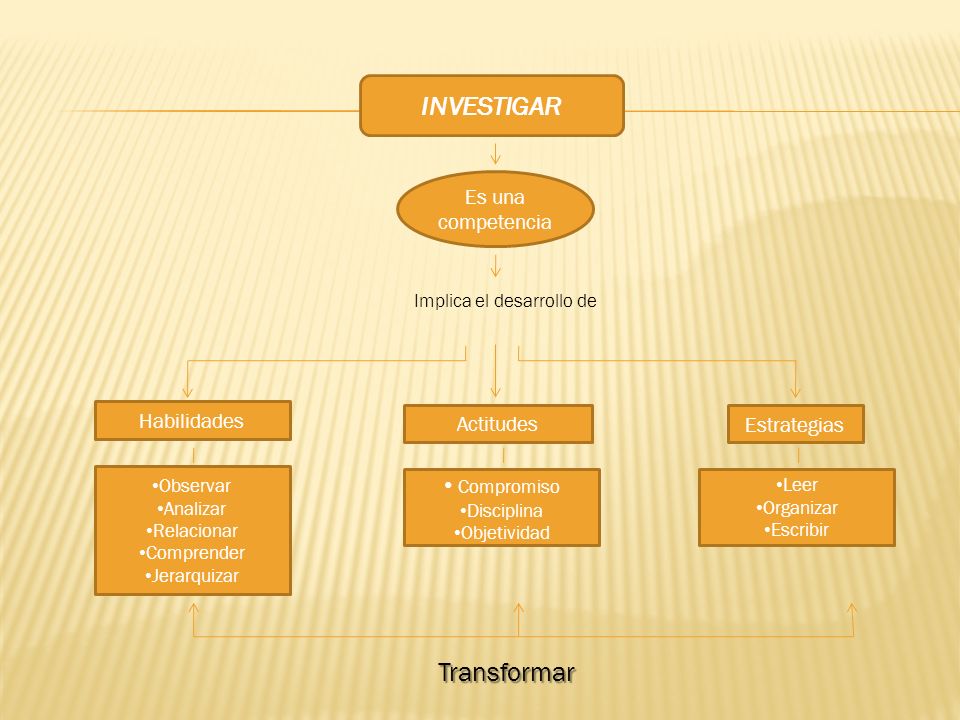 INVESTIGAR

Es una competencia

Implica el desarrollo de

Habilidades

•Observar
•Analizar
•Relacionar
•Comprender
•Jerarquizar

Actitudes

• Compromiso
•Disciplina
•Objetividad

Estrategias

•Leer
•Organizar
•Escribir

Transformar